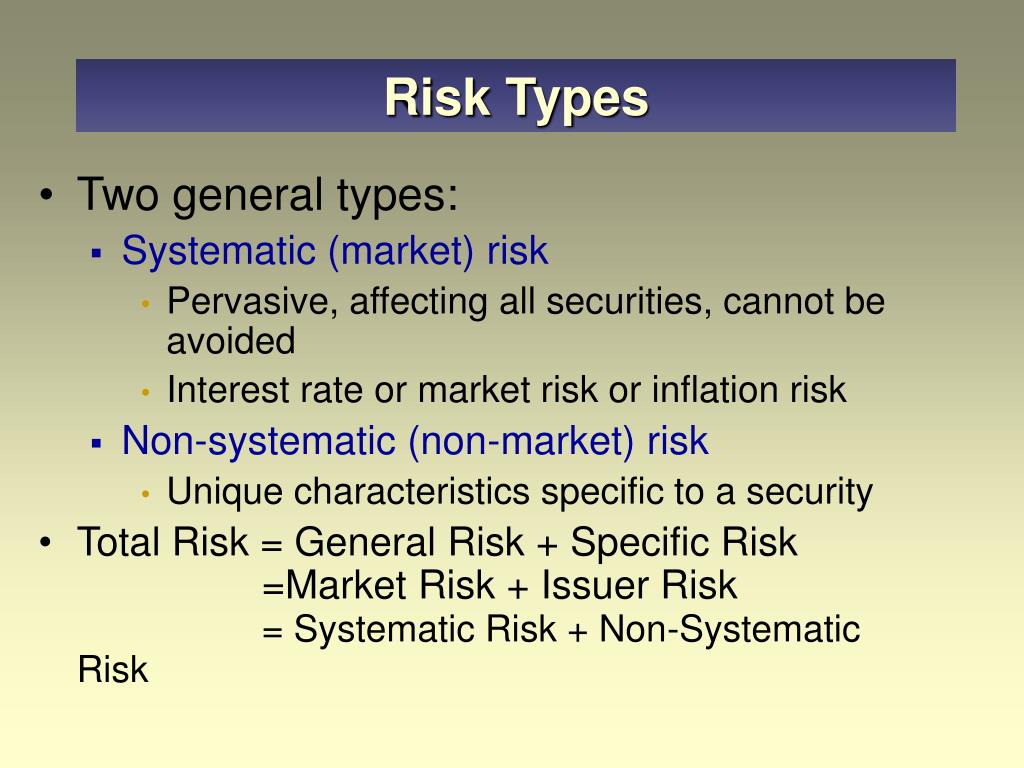 Risk Types

• Two general types:
▪ Systematic (market) risk
• Pervasive, affecting all securities, cannot be avoided
• Interest rate or market risk or inflation risk
▪ Non-systematic (non-market) risk
• Unique characteristics specific to a security
• Total Risk = General Risk + Specific Risk
=Market Risk + Issuer Risk
= Systematic Risk + Non-Systematic Risk